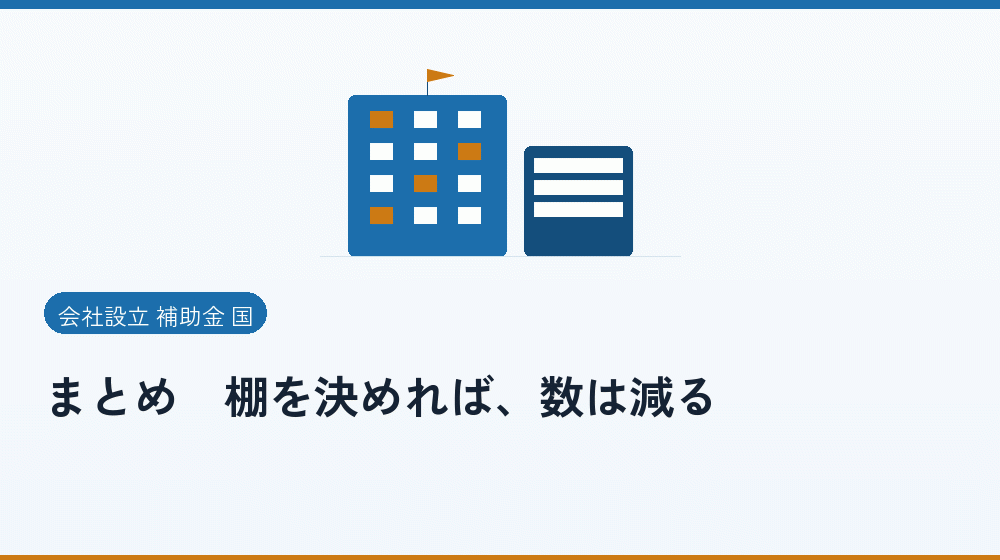 会社設立 補助金 国

まとめ　棚を決めれば、数は減る